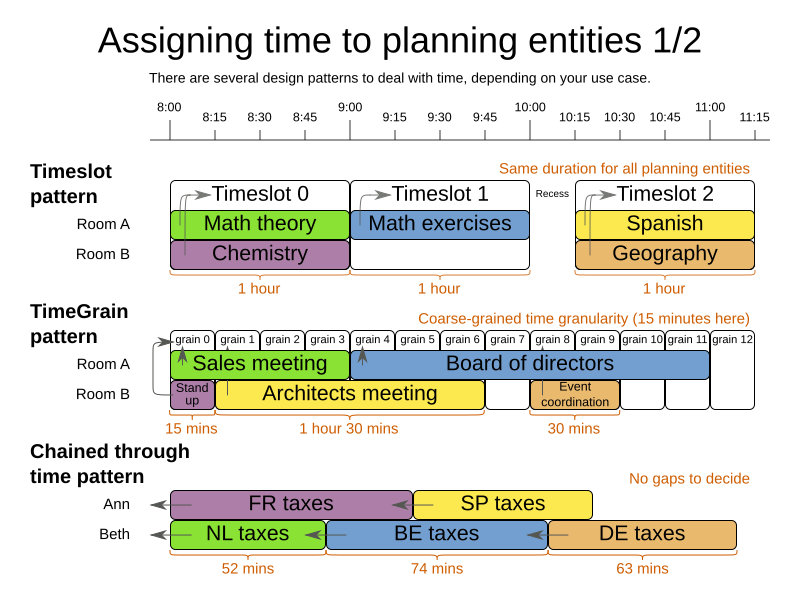 Assigning time to planning entities 1/2

There are several design patterns to deal with time, depending on your use case.

8:00 8:15 8:30 8:45 9:00 9:15 9:30 9:45 10:00 10:15 10:30 10:45 11:00 11:15

Timeslot pattern

Same duration for all planning entities

Timeslot 0
Timeslot 1
Recess
Timeslot 2

Room A
Math theory
Math exercises
Spanish

Room B
Chemistry
Geography

1 hour
1 hour
1 hour

TimeGrain pattern

Coarse-grained time granularity (15 minutes here)

grain 0 grain 1 grain 2 grain 3 grain 4 grain 5 grain 6 grain 7 grain 8 grain 9 grain 10 grain 11 grain 12

Room A
Sales meeting
Board of directors

Room B
Stand up
Architects meeting
Event coordination

15 mins
1 hour 30 mins
30 mins

Chained through time pattern

No gaps to decide

Ann
FR taxes
SP taxes

Beth
NL taxes
BE taxes
DE taxes

52 mins
74 mins
63 mins